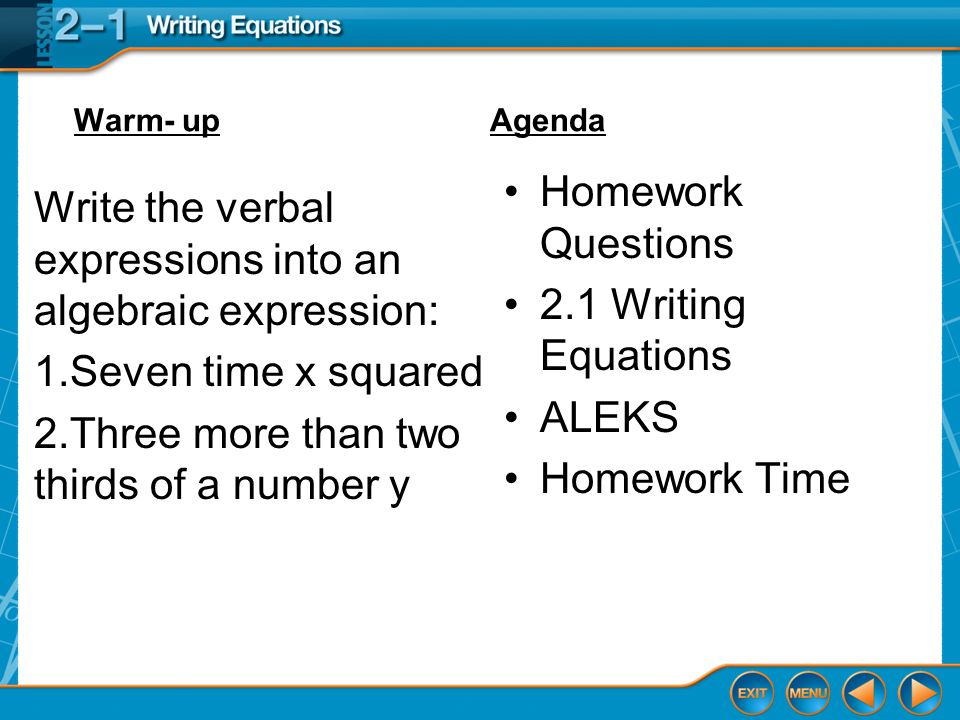 LESSON 2–1 Writing Equations

Warm- up

Write the verbal expressions into an algebraic expression:

1.Seven time x squared

2.Three more than two thirds of a number y

Agenda

• Homework Questions
• 2.1 Writing Equations
• ALEKS
• Homework Time

EXIT MENU